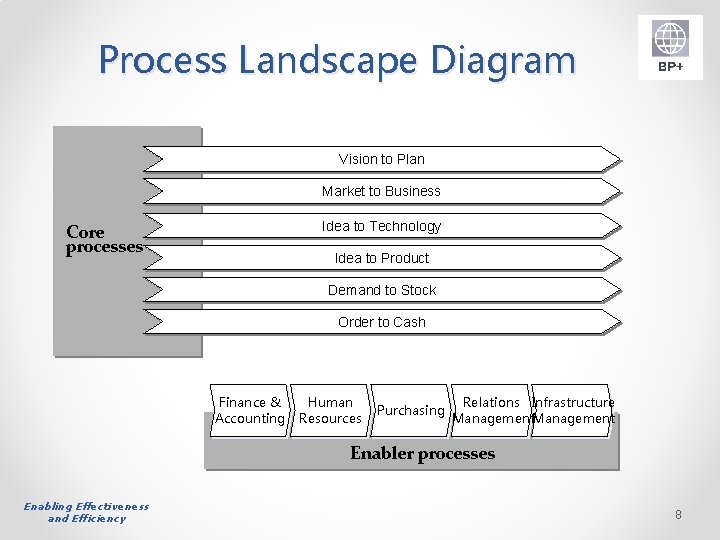 Process Landscape Diagram

BP+

Core processes

Vision to Plan

Market to Business

Idea to Technology

Idea to Product

Demand to Stock

Order to Cash

Finance & Accounting

Human Resources

Purchasing

Relations Management

Infrastructure Management

Enabler processes

Enabling Effectiveness and Efficiency

8